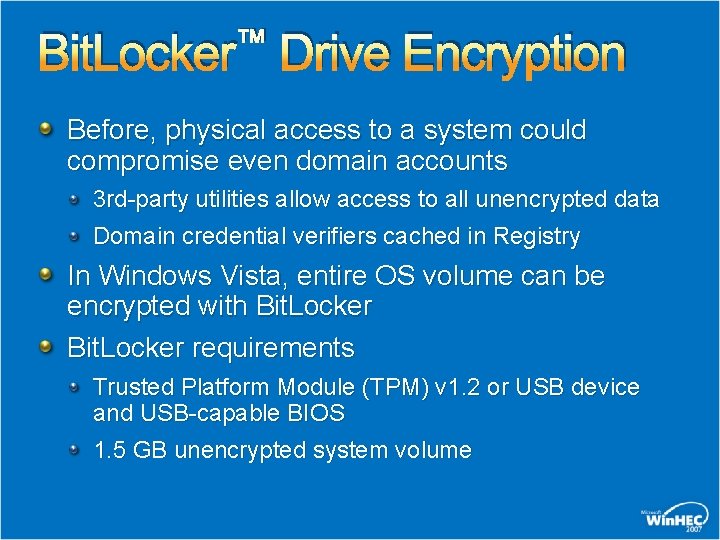 BitLocker™ Drive Encryption

Before, physical access to a system could compromise even domain accounts

3rd-party utilities allow access to all unencrypted data

Domain credential verifiers cached in Registry

In Windows Vista, entire OS volume can be encrypted with BitLocker

BitLocker requirements

Trusted Platform Module (TPM) v1.2 or USB device and USB-capable BIOS

1.5 GB unencrypted system volume

Microsoft WinHEC 2007